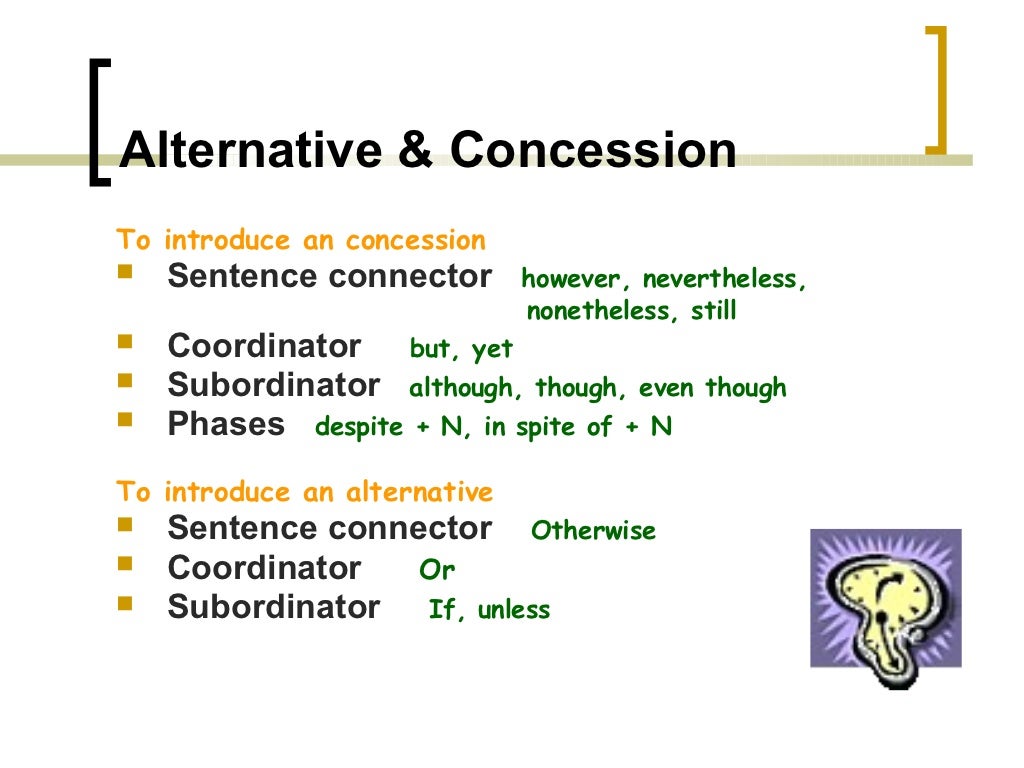 Alternative & Concession

To introduce an concession
- Sentence connector however, nevertheless, nonetheless, still
- Coordinator but, yet
- Subordinator although, though, even though
- Phases despite + N, in spite of + N

To introduce an alternative
- Sentence connector Otherwise
- Coordinator Or
- Subordinator If, unless